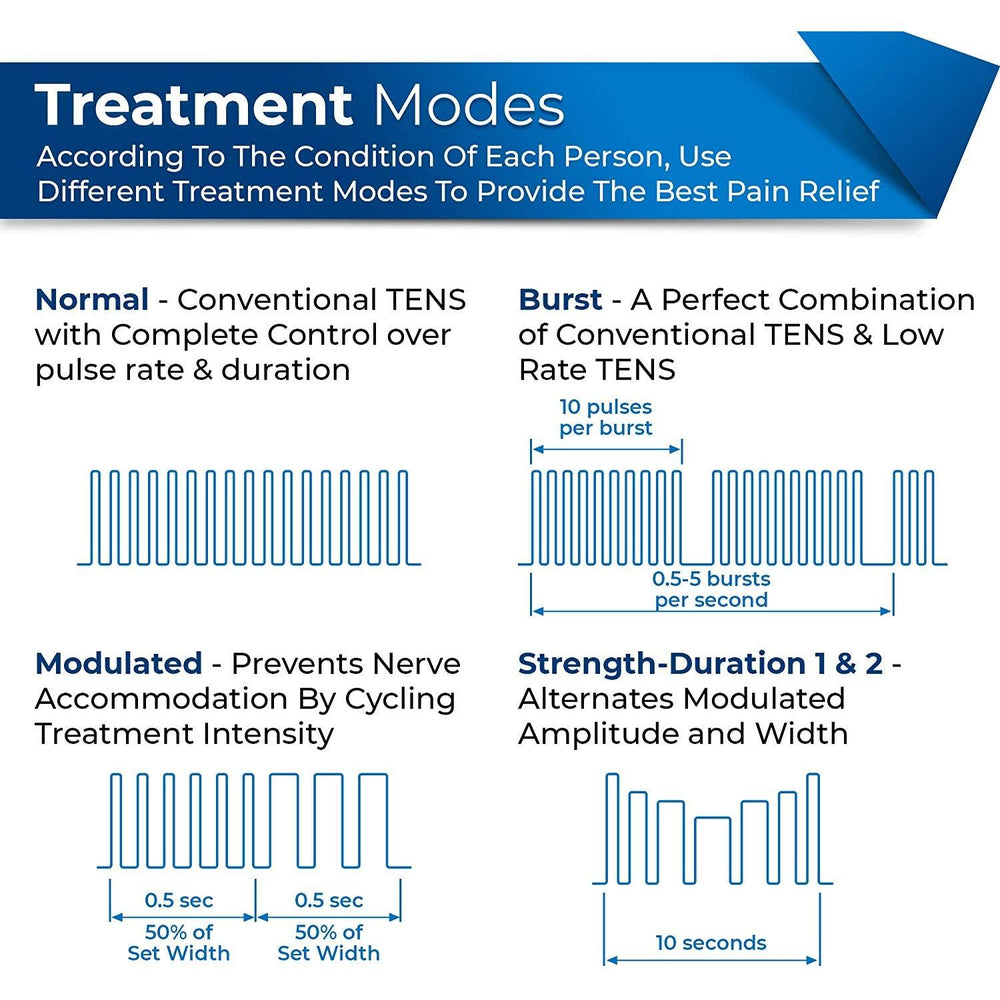 Treatment Modes
According To The Condition Of Each Person, Use Different Treatment Modes To Provide The Best Pain Relief

Normal - Conventional TENS with Complete Control over pulse rate & duration

Burst - A Perfect Combination of Conventional TENS & Low Rate TENS

10 pulses per burst

0.5-5 bursts per second

Modulated - Prevents Nerve Accommodation By Cycling Treatment Intensity

0.5 sec
50% of Set Width

0.5 sec
50% of Set Width

Strength-Duration 1 & 2 - Alternates Modulated Amplitude and Width

10 seconds